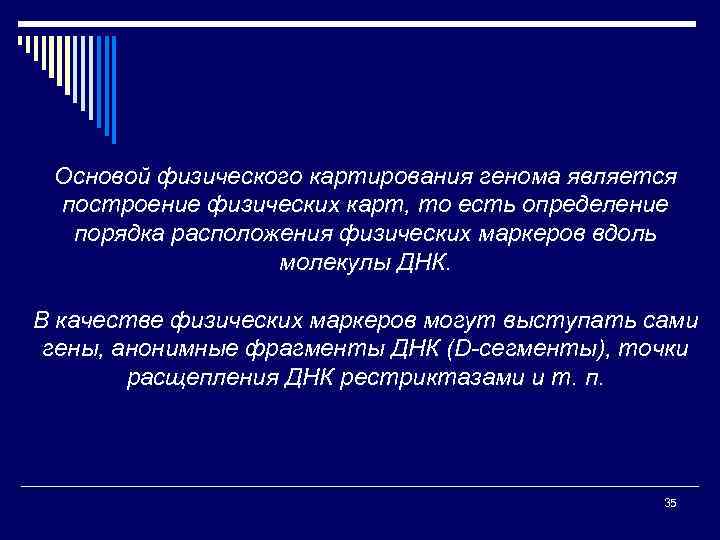 Основой физического картирования генома является построение физических карт, то есть определение порядка расположения физических маркеров вдоль молекулы ДНК.

В качестве физических маркеров могут выступать сами гены, анонимные фрагменты ДНК (D-сегменты), точки расщепления ДНК рестриктазами и т. п.

35